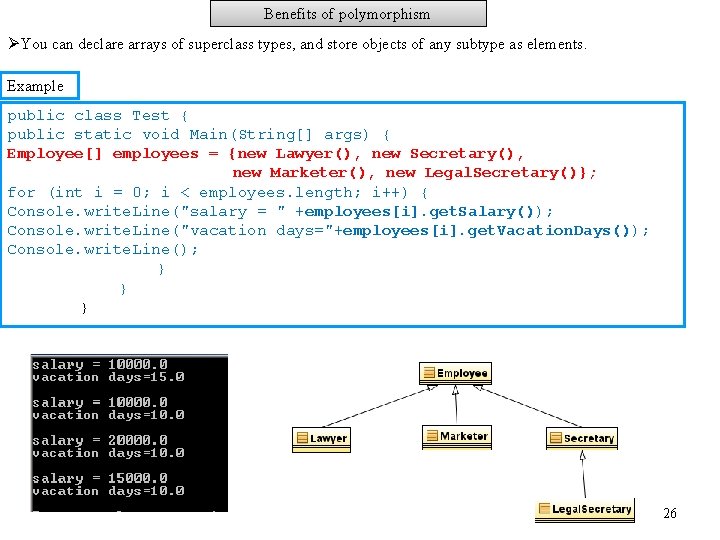 Benefits of polymorphism

➢You can declare arrays of superclass types, and store objects of any subtype as elements.

Example

public class Test {
public static void Main(String[] args) {
Employee[] employees = {new Lawyer(), new Secretary(),
new Marketer(), new LegalSecretary()};
for (int i = 0; i < employees.length; i++) {
Console.writeLine("salary = " +employees[i].getSalary());
Console.writeLine("vacation days="+employees[i].getVacationDays());
Console.writeLine();
}
}
}

salary = 10000.0
vacation days=15.0

salary = 10000.0
vacation days=10.0

salary = 20000.0
vacation days=10.0

salary = 15000.0
vacation days=10.0

Employee

Lawyer

Marketer

Secretary

LegalSecretary

26